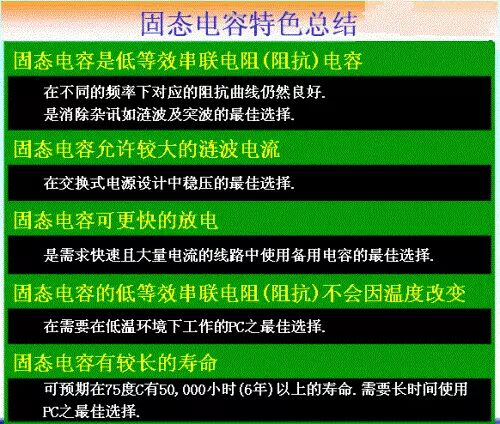 固态电容特色总结

固态电容是低等效串联电阻(阻抗)电容

在不同的频率下对应的阻抗曲线仍然良好.
是消除杂讯如涟波及突波的最佳选择.

固态电容允许较大的涟波电流

在交换式电源设计中稳压的最佳选择.

固态电容可更快的放电

是需求快速且大量电流的线路中使用备用电容的最佳选择.

固态电容的低等效串联电阻(阻抗)不会因温度改变

在需要在低温环境下工作的PC之最佳选择.

固态电容有较长的寿命

可预期在75度C有50,000小时(6年)以上的寿命.需要长时间使用PC之最佳选择.